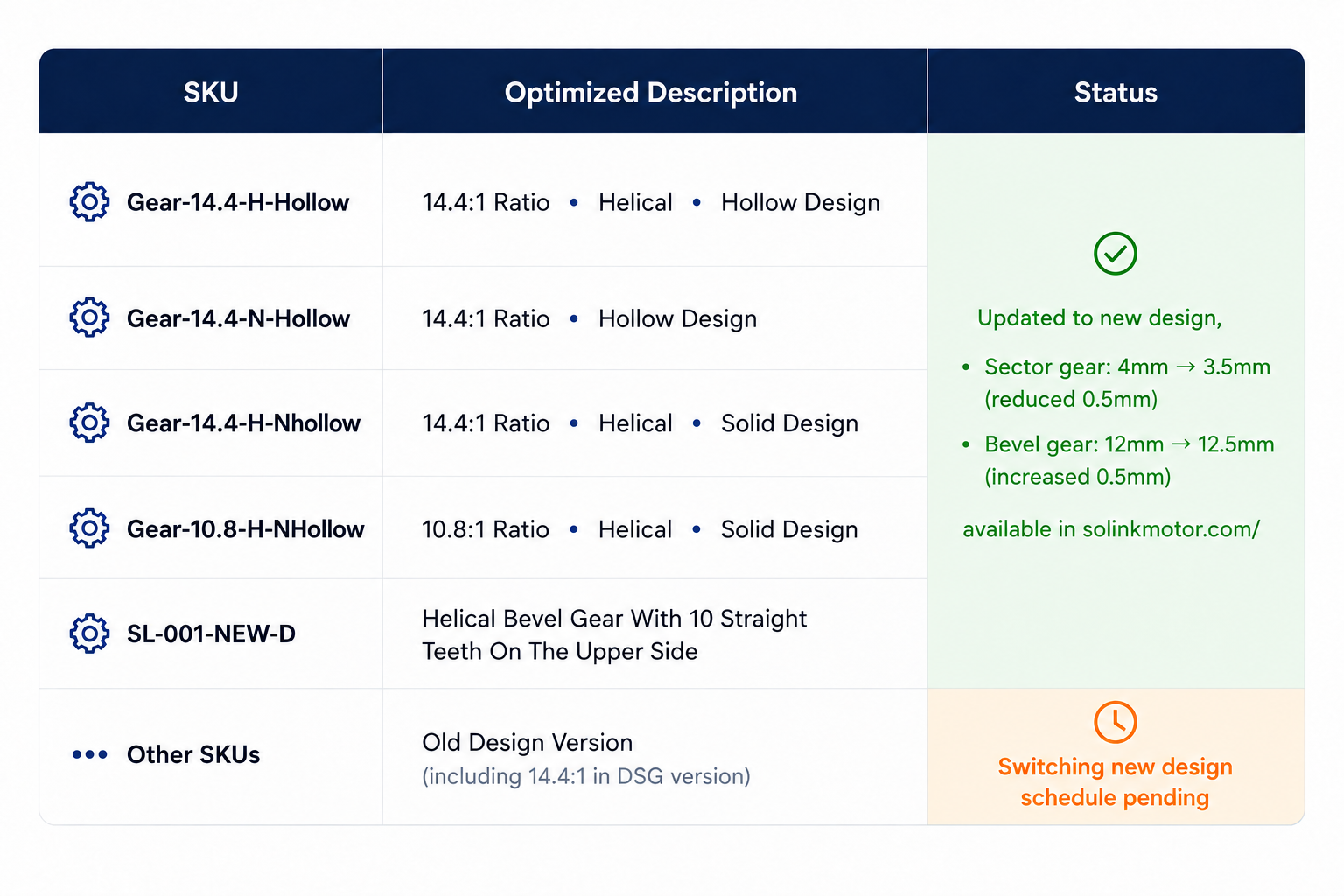 | SKU | Optimized Description | Status |
|---|---|---|
| Gear-14.4-H-Hollow | 14.4:1 Ratio • Helical • Hollow Design | Updated to new design, • Sector gear: 4mm → 3.5mm (reduced 0.5mm) • Bevel gear: 12mm → 12.5mm (increased 0.5mm) available in solinkmotor.com/ |
| Gear-14.4-N-Hollow | 14.4:1 Ratio • Hollow Design | |
| Gear-14.4-H-Nhollow | 14.4:1 Ratio • Helical • Solid Design | |
| Gear-10.8-H-NHollow | 10.8:1 Ratio • Helical • Solid Design | |
| SL-001-NEW-D | Helical Bevel Gear With 10 Straight Teeth On The Upper Side | |
| ••• Other SKUs | Old Design Version (including 14.4:1 in DSG version) | Switching new design schedule pending |